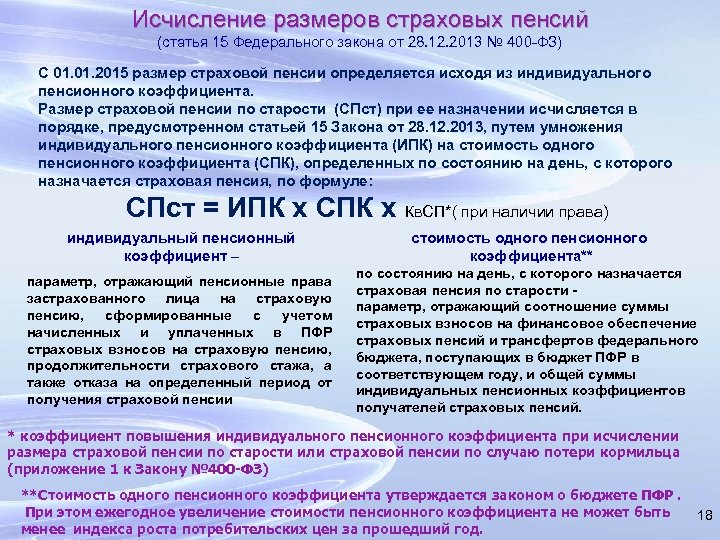 Исчисление размеров страховых пенсий
(статья 15 Федерального закона от 28.12.2013 № 400-ФЗ)

С 01.01.2015 размер страховой пенсии определяется исходя из индивидуального пенсионного коэффициента.
Размер страховой пенсии по старости (СПст) при ее назначении исчисляется в порядке, предусмотренном статьей 15 Закона от 28.12.2013, путем умножения индивидуального пенсионного коэффициента (ИПК) на стоимость одного пенсионного коэффициента (СПК), определенных по состоянию на день, с которого назначается страховая пенсия, по формуле:

СПст = ИПК х СПК х КвСП*( при наличии права)

индивидуальный пенсионный коэффициент –

параметр, отражающий пенсионные права застрахованного лица на страховую пенсию, сформированные с учетом начисленных и уплаченных в ПФР страховых взносов на страховую пенсию, продолжительности страхового стажа, а также отказа на определенный период от получения страховой пенсии

стоимость одного пенсионного коэффициента**

по состоянию на день, с которого назначается страховая пенсия по старости - параметр, отражающий соотношение суммы страховых взносов на финансовое обеспечение страховых пенсий и трансфертов федерального бюджета, поступающих в бюджет ПФР в соответствующем году, и общей суммы индивидуальных пенсионных коэффициентов получателей страховых пенсий.

* коэффициент повышения индивидуального пенсионного коэффициента при исчислении размера страховой пенсии по старости или страховой пенсии по случаю потери кормильца (приложение 1 к Закону №400-ФЗ)

**Стоимость одного пенсионного коэффициента утверждается законом о бюджете ПФР .
При этом ежегодное увеличение стоимости пенсионного коэффициента не может быть менее индекса роста потребительских цен за прошедший год.

18